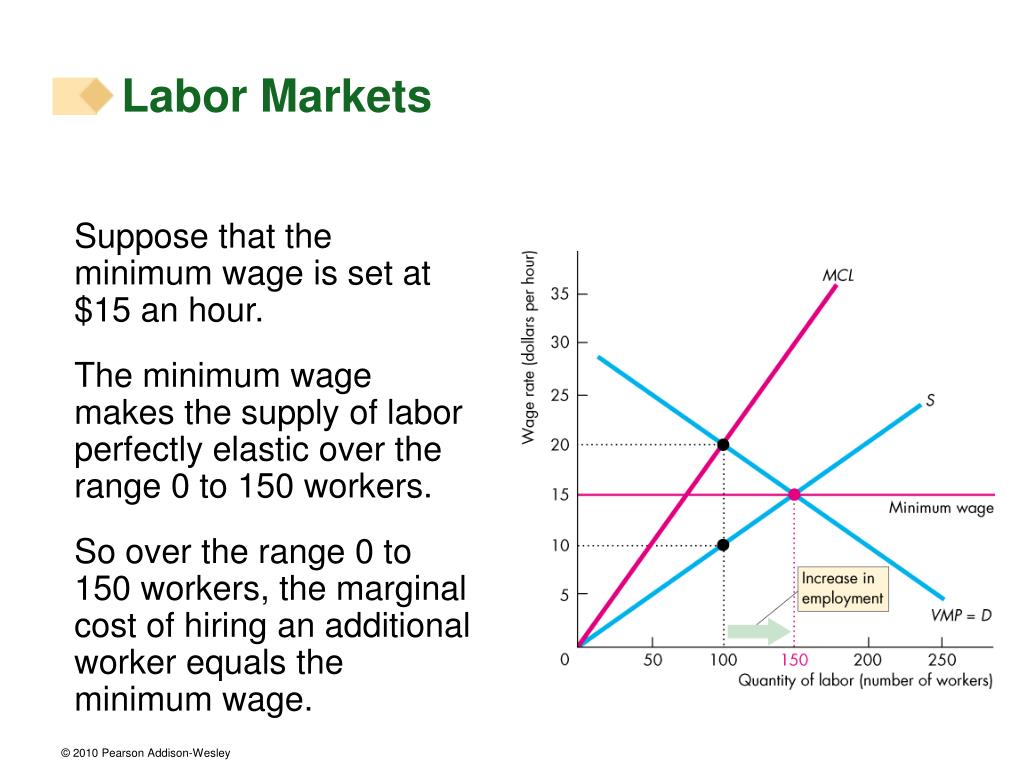 Labor Markets

Suppose that the minimum wage is set at $15 an hour.

The minimum wage makes the supply of labor perfectly elastic over the range 0 to 150 workers.

So over the range 0 to 150 workers, the marginal cost of hiring an additional worker equals the minimum wage.

Wage rate (dollars per hour)
35
30
25
20
15
10
5
0
MCL
S
Minimum wage
Increase in employment
VMP = D
50
100
150
200
250
Quantity of labor (number of workers)

© 2010 Pearson Addison-Wesley